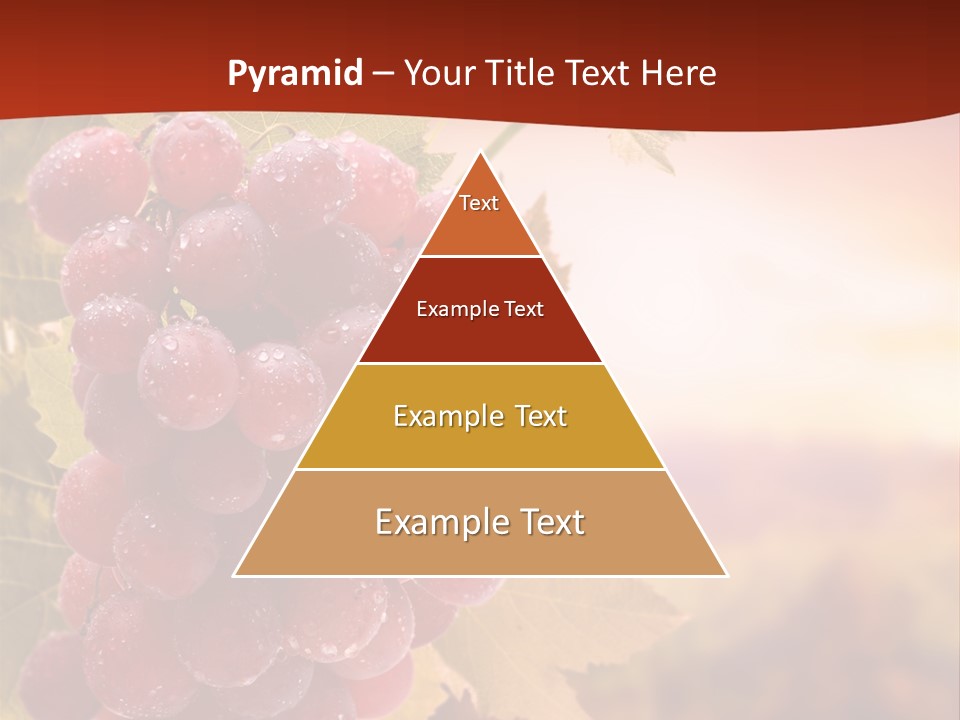 Pyramid – Your Title Text Here

Text

Example Text

Example Text

Example Text